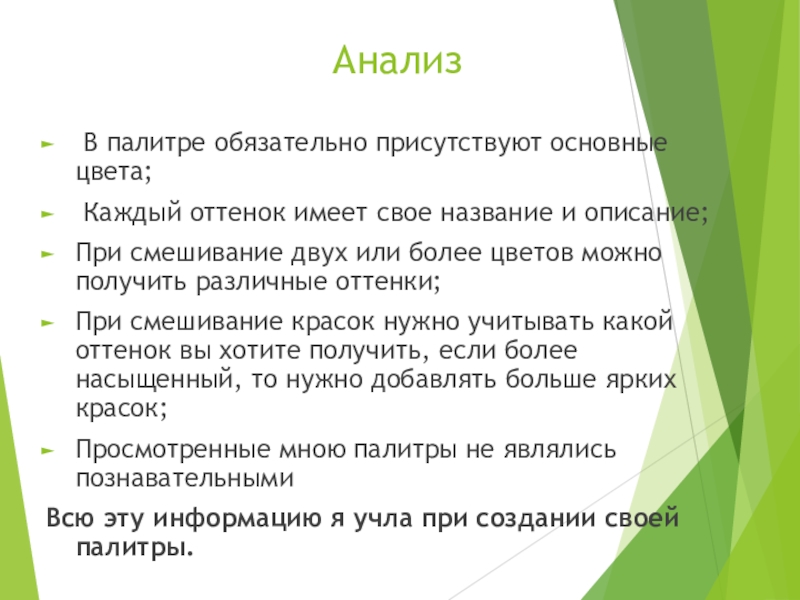 Анализ

► В палитре обязательно присутствуют основные цвета;

► Каждый оттенок имеет свое название и описание;

► При смешивание двух или более цветов можно получить различные оттенки;

► При смешивание красок нужно учитывать какой оттенок вы хотите получить, если более насыщенный, то нужно добавлять больше ярких красок;

► Просмотренные мною палитры не являлись познавательными

Всю эту информацию я учла при создании своей палитры.